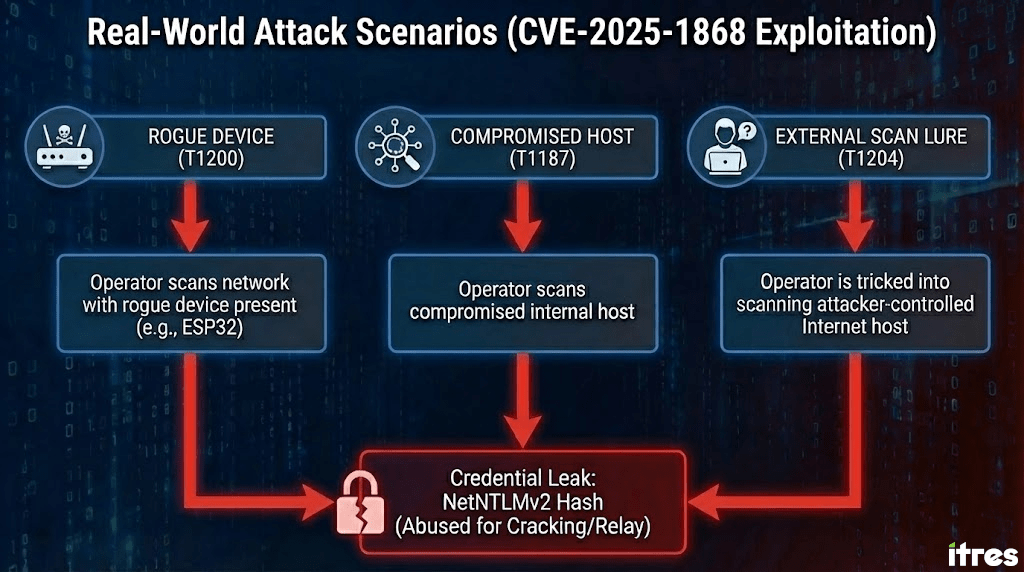 Real-World Attack Scenarios (CVE-2025-1868 Exploitation)

ROGUE DEVICE
(T1200)

COMPROMISED HOST
(T1187)

EXTERNAL SCAN LURE
(T1204)

Operator scans network with rogue device present (e.g., ESP32)

Operator scans compromised internal host

Operator is tricked into scanning attacker-controlled Internet host

Credential Leak:
NetNTLMv2 Hash
(Abused for Cracking/Relay)

itres